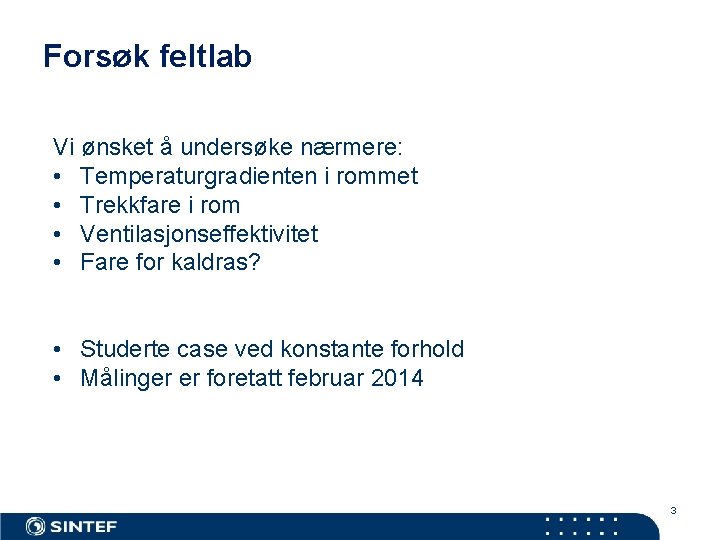 Forsøk feltlab

Vi ønsket å undersøke nærmere:
• Temperaturgradienten i rommet
• Trekkfare i rom
• Ventilasjonseffektivitet
• Fare for kaldras?

• Studerte case ved konstante forhold
• Målinger er foretatt februar 2014

3

SINTEF